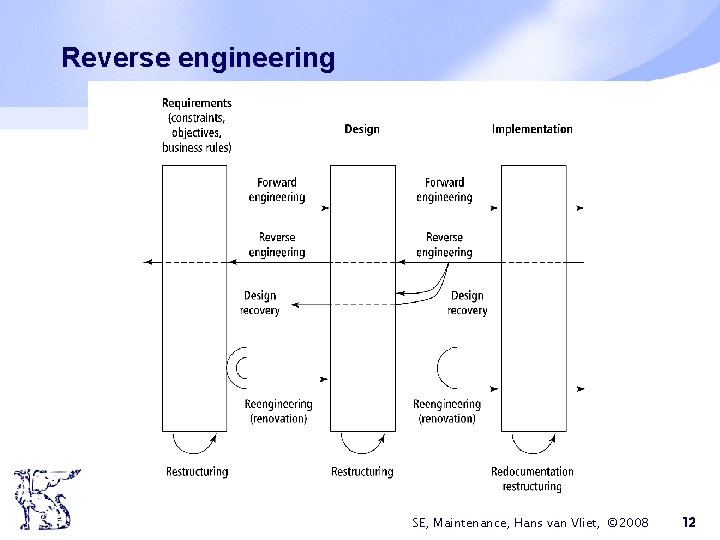 Reverse engineering

Requirements (constraints, objectives, business rules)

Design

Implementation

Forward engineering

Forward engineering

Reverse engineering

Reverse engineering

Design recovery

Design recovery

Reengineering (renovation)

Reengineering (renovation)

Restructuring

Restructuring

Redocumentation restructuring

SE, Maintenance, Hans van Vliet, ©2008

12